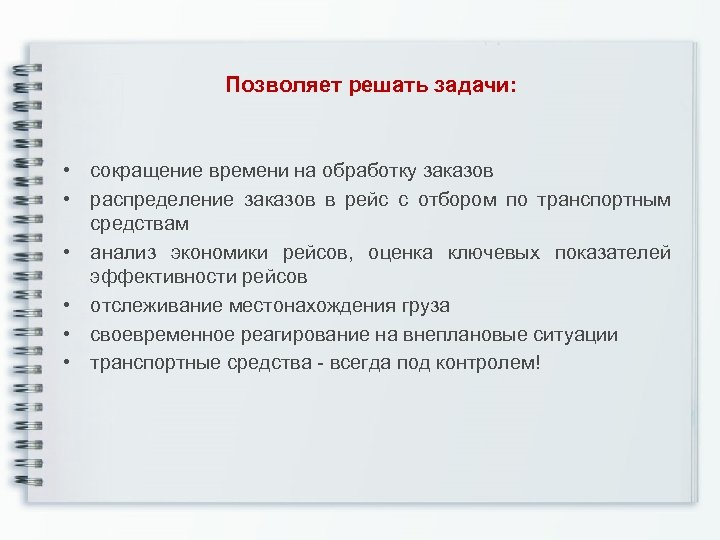 Позволяет решать задачи:

• сокращение времени на обработку заказов
• распределение заказов в рейс с отбором по транспортным средствам
• анализ экономики рейсов, оценка ключевых показателей эффективности рейсов
• отслеживание местонахождения груза
• своевременное реагирование на внеплановые ситуации
• транспортные средства - всегда под контролем!